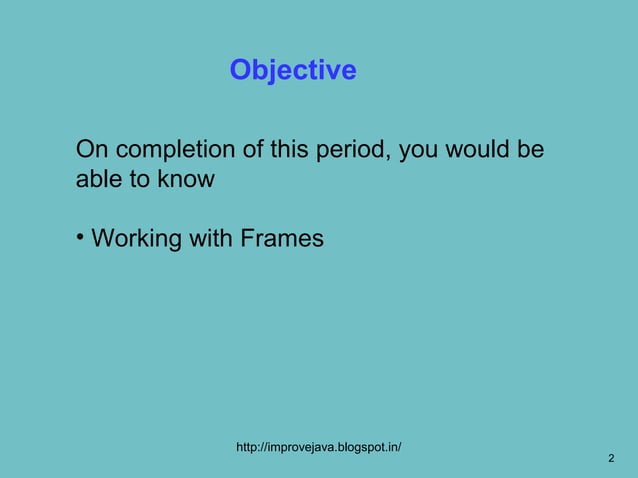 Objective

On completion of this period, you would be able to know

• Working with Frames

http://improvejava.blogspot.in/

2